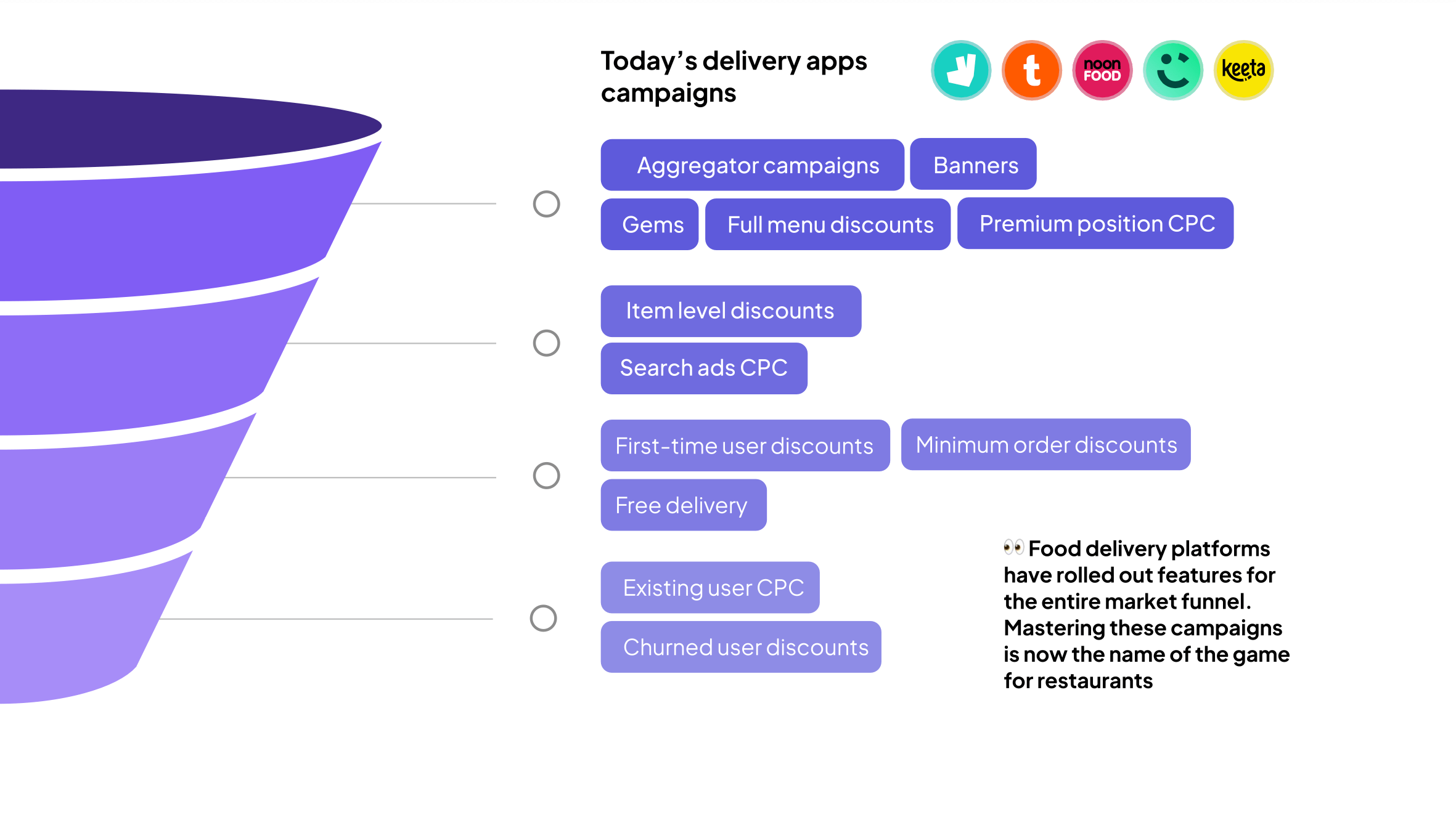 Today's delivery apps campaigns

t

noon FOOD

keeta

Aggregator campaigns

Banners

Gems

Full menu discounts

Premium position CPC

Item level discounts

Search ads CPC

First-time user discounts

Minimum order discounts

Free delivery

Existing user CPC

Churned user discounts

👀 Food delivery platforms have rolled out features for the entire market funnel. Mastering these campaigns is now the name of the game for restaurants